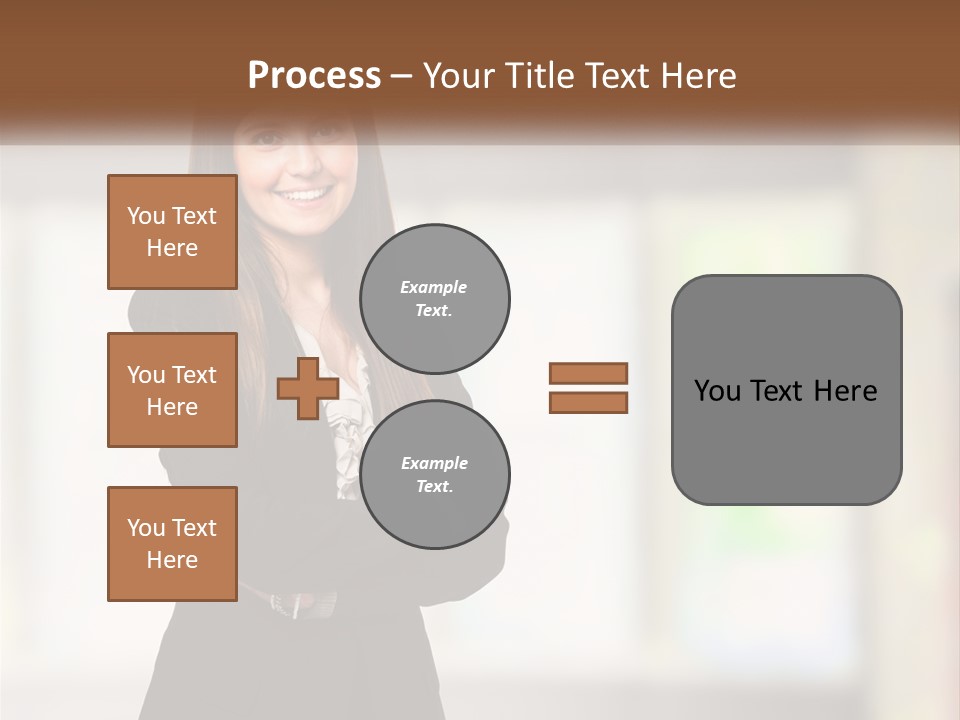 Process – Your Title Text Here

You Text Here

You Text Here

You Text Here

Example Text.

Example Text.

You Text Here